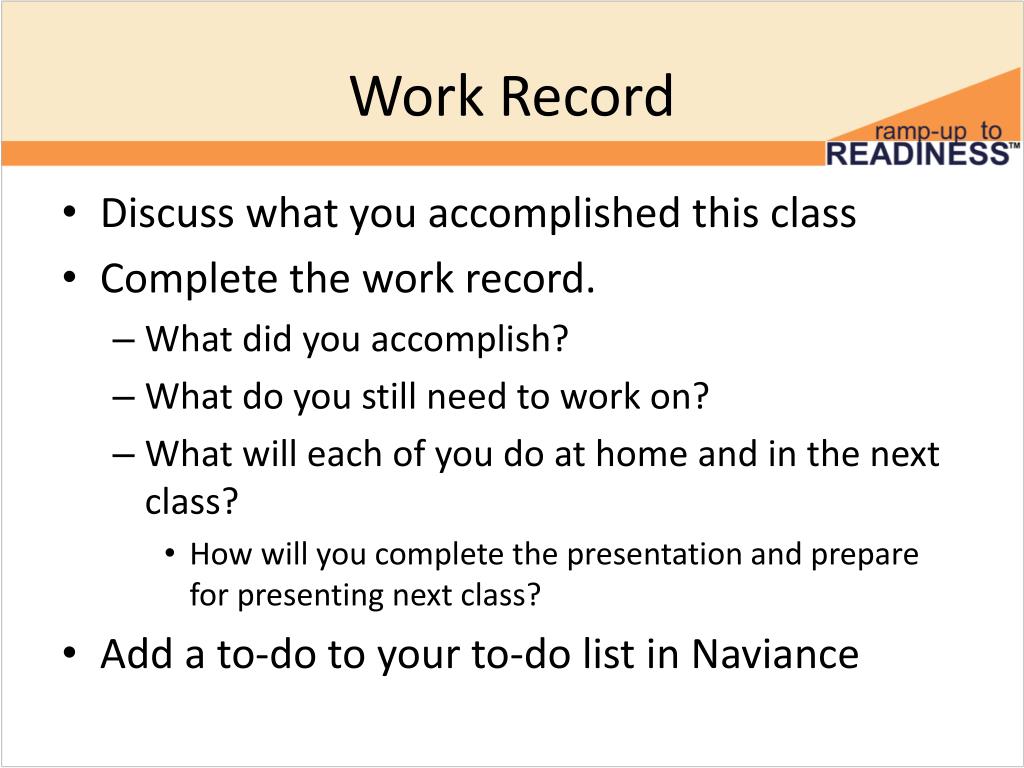 Work Record

ramp-up to READINESS™

• Discuss what you accomplished this class
• Complete the work record.
– What did you accomplish?
– What do you still need to work on?
– What will each of you do at home and in the next class?
• How will you complete the presentation and prepare for presenting next class?
• Add a to-do to your to-do list in Naviance